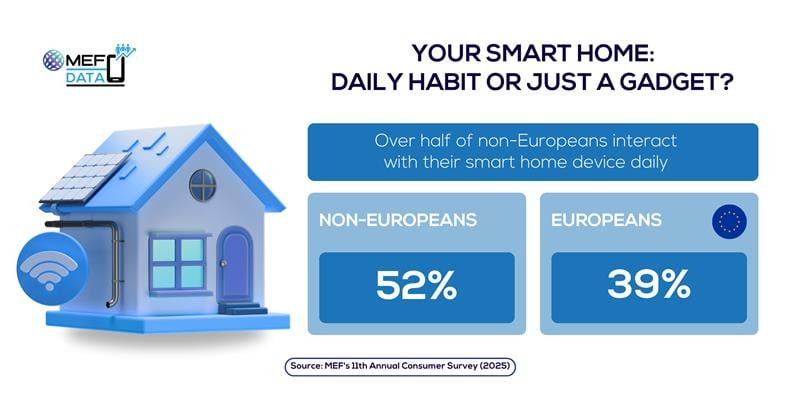 MEF DATA

YOUR SMART HOME: DAILY HABIT OR JUST A GADGET?

Over half of non-Europeans interact with their smart home device daily

NON-EUROPEANS

52%

EUROPEANS

39%

Source: MEF's 11th Annual Consumer Survey (2025)